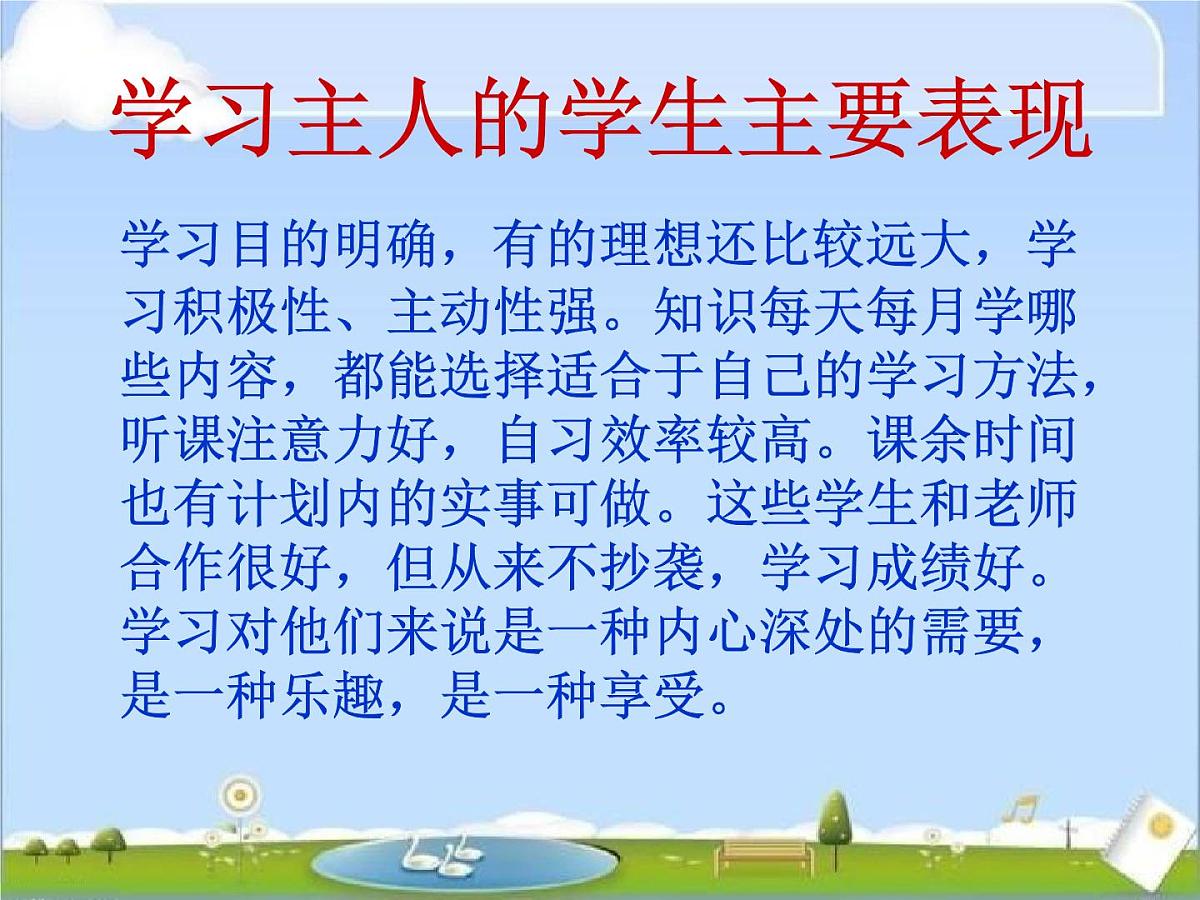 学习主人的学生主要表现

学习目的明确，有的理想还比较远大，学习积极性、主动性强。知识每天每月学哪些内容，都能选择适合于自己的学习方法，听课注意力好，自习效率较高。课余时间也有计划内的实事可做。这些学生和老师合作很好，但从来不抄袭，学习成绩好。学习对他们来说是一种内心深处的需要，是一种乐趣，是一种享受。